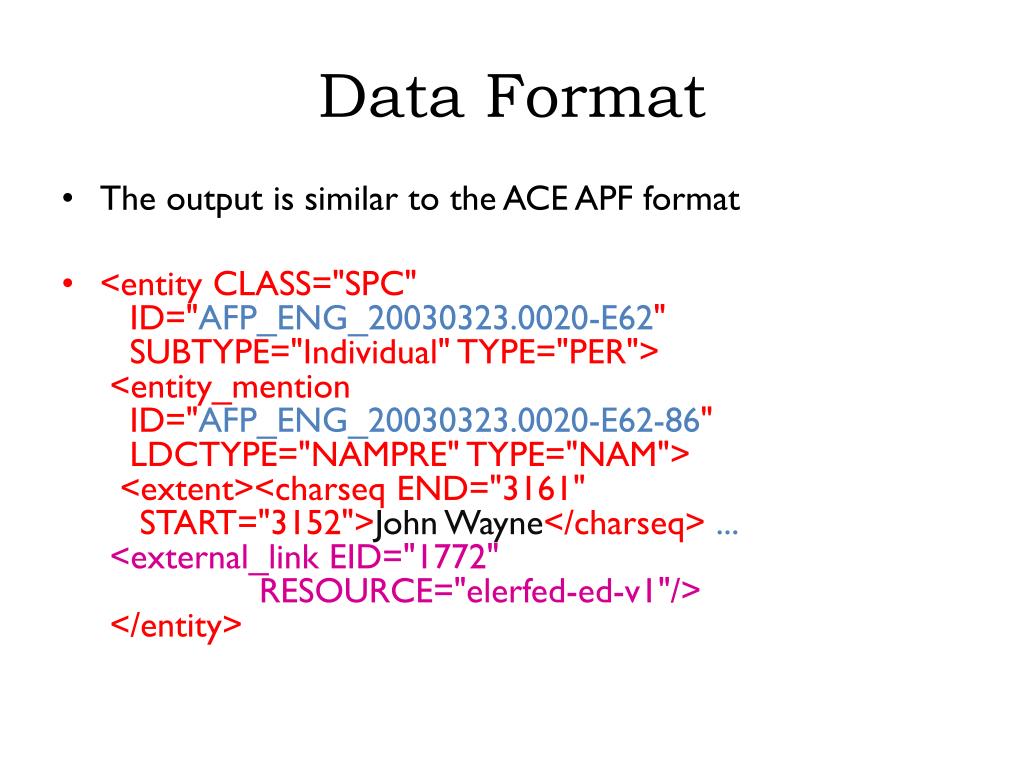 Data Format

• The output is similar to the ACE APF format

• <entity CLASS="SPC" ID="AFP_ENG_20030323.0020-E62" SUBTYPE="Individual" TYPE="PER">
<entity_mention ID="AFP_ENG_20030323.0020-E62-86" LDCTYPE="NAMPRE" TYPE="NAM">
<extent><charseq END="3161" START="3152">John Wayne</charseq> ...
<external_link EID="1772" RESOURCE="elerfed-ed-v1"/>
</entity>